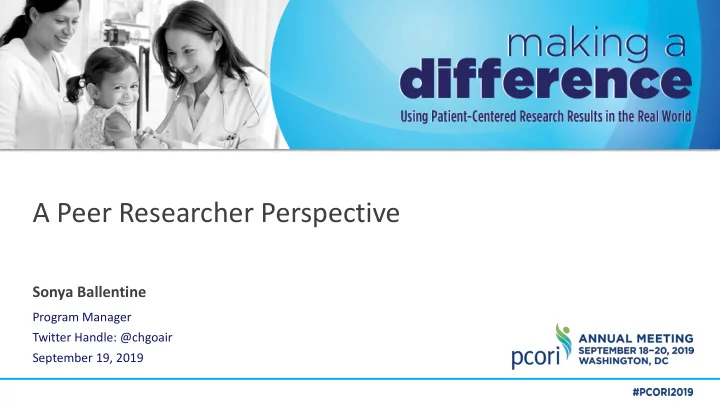 making a difference

Using Patient-Centered Research Results in the Real World

A Peer Researcher Perspective

Sonya Ballentine

Program Manager

Twitter Handle: @chgoair

September 19, 2019

pcori

ANNUAL MEETING
SEPTEMBER 18–20, 2019
WASHINGTON, DC

#PCORI2019